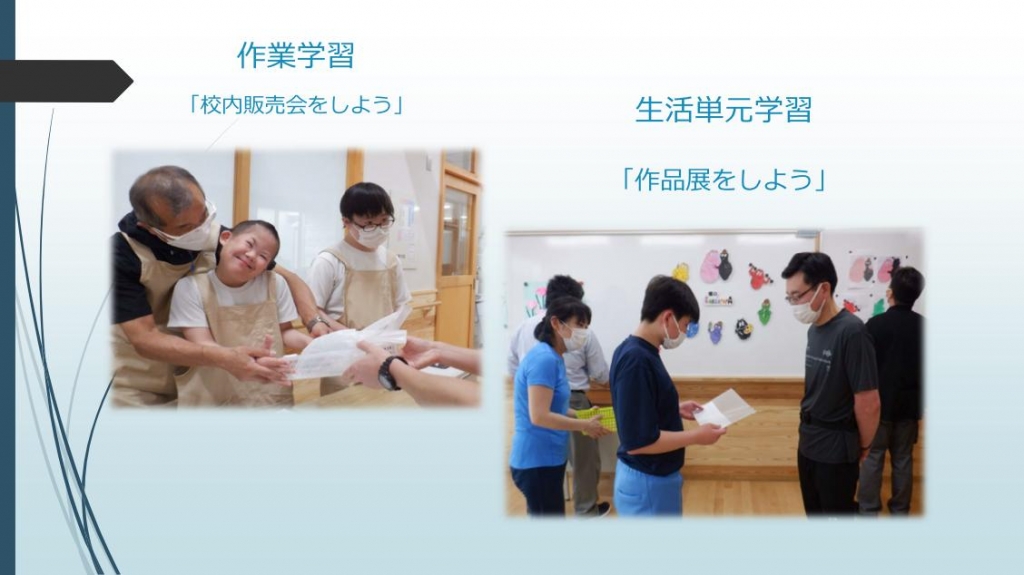 作業学習

「校内販売会をしよう」

生活単元学習

「作品展をしよう」